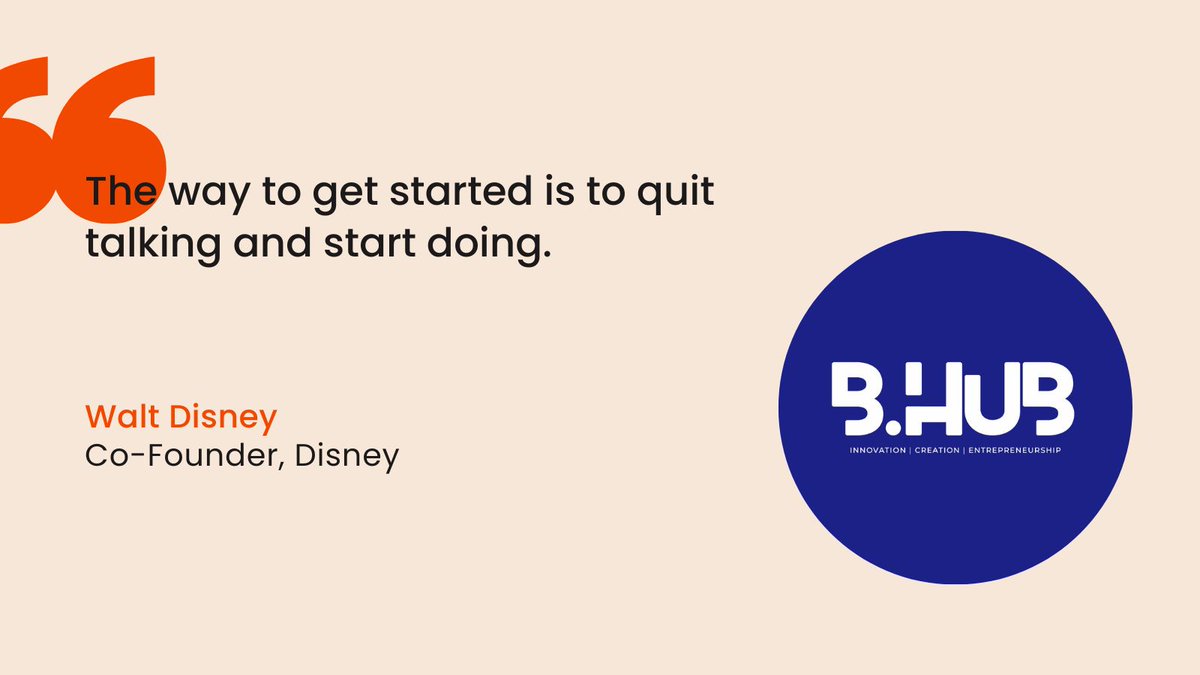 The way to get started is to quit talking and start doing.

Walt Disney
Co-Founder, Disney

B.HUB
INNOVATION | CREATION | ENTREPRENEURSHIP